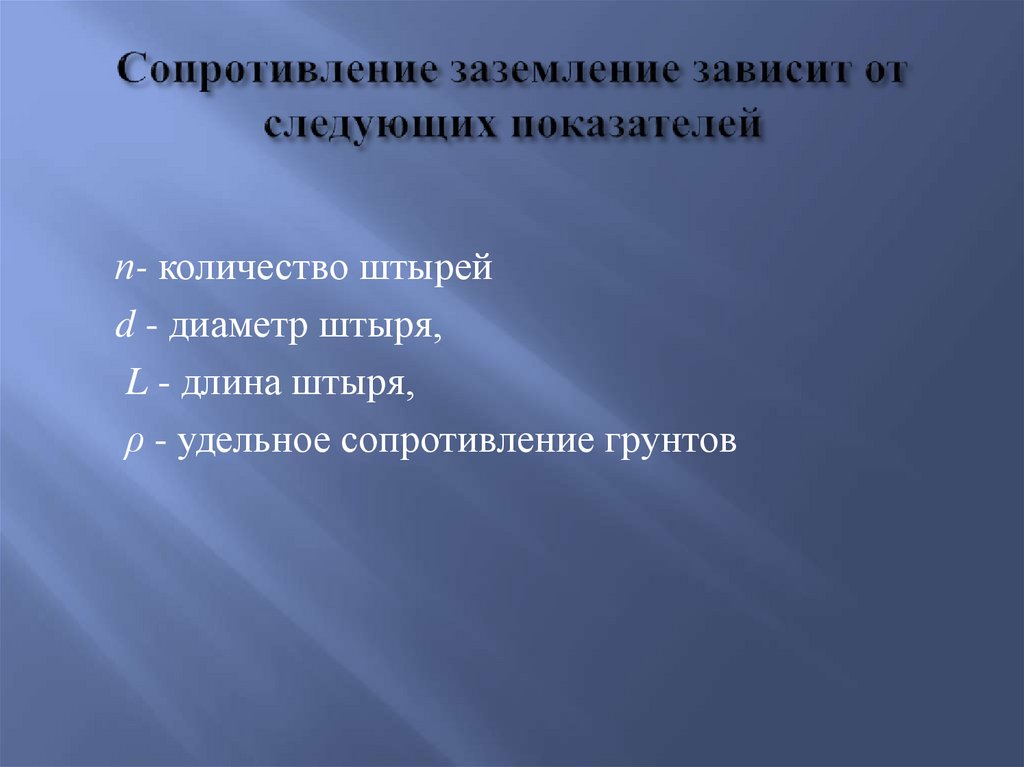 Сопротивление заземление зависит от следующих показателей

$n$- количество штырей

$d$ - диаметр штыря,

$L$ - длина штыря,

$\rho$ - удельное сопротивление грунтов